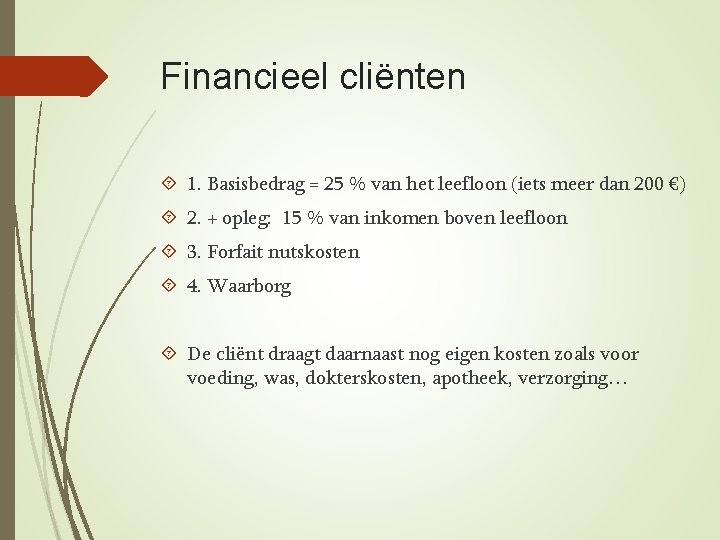 Financieel cliënten

1. Basisbedrag = 25 % van het leefloon (iets meer dan 200 €)

2. + opleg: 15 % van inkomen boven leefloon

3. Forfait nutskosten

4. Waarborg

De cliënt draagt daarnaast nog eigen kosten zoals voor voeding, was, dokterskosten, apotheek, verzorging…